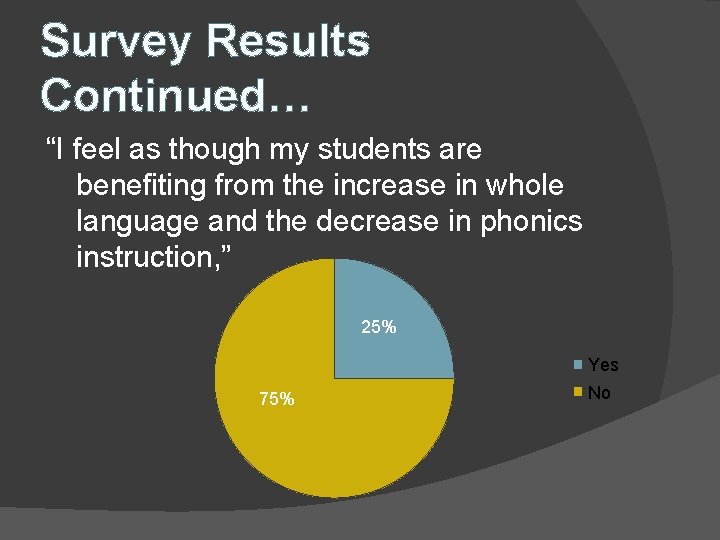 Survey Results Continued…

“I feel as though my students are benefiting from the increase in whole language and the decrease in phonics instruction,”

25%

75%

Yes
No